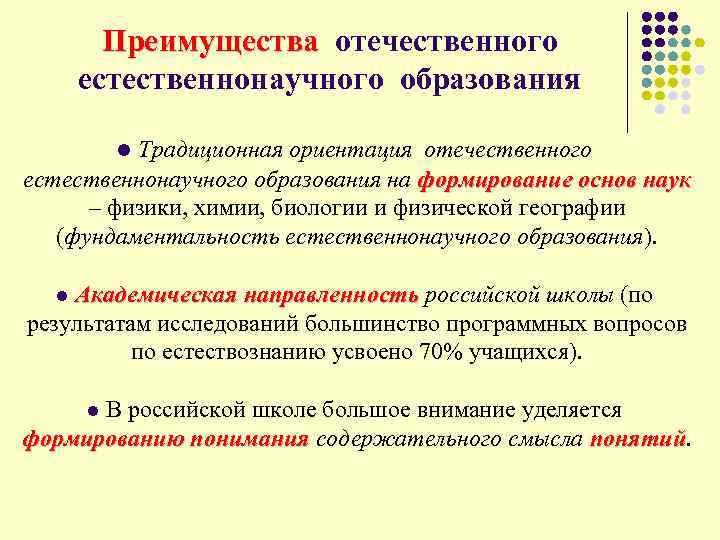 Преимущества отечественного естественнонаучного образования

● Традиционная ориентация отечественного естественнонаучного образования на формирование основ наук – физики, химии, биологии и физической географии (фундаментальность естественнонаучного образования).

● Академическая направленность российской школы (по результатам исследований большинство программных вопросов по естествознанию усвоено 70% учащихся).

● В российской школе большое внимание уделяется формированию понимания содержательного смысла понятий.